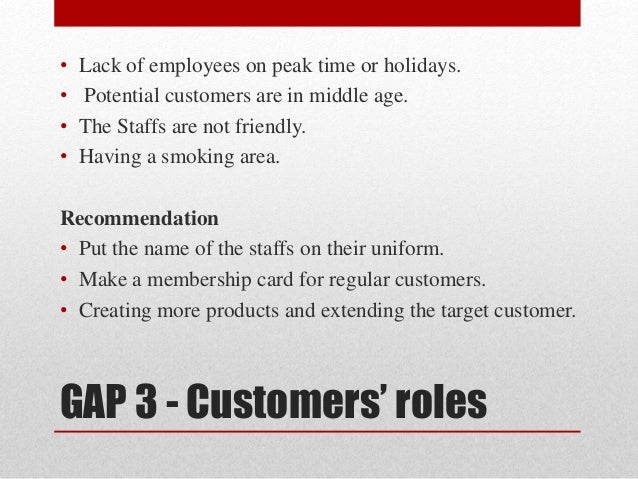 • Lack of employees on peak time or holidays.
• Potential customers are in middle age.
• The Staffs are not friendly.
• Having a smoking area.

Recommendation
• Put the name of the staffs on their uniform.
• Make a membership card for regular customers.
• Creating more products and extending the target customer.

GAP 3 - Customers' roles